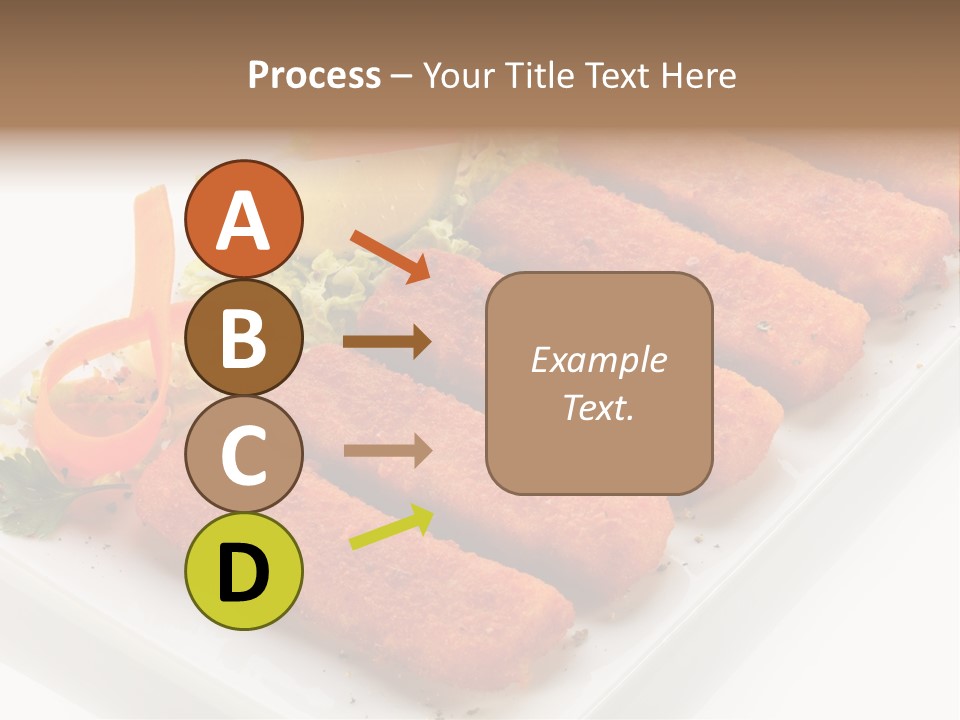 Process – Your Title Text Here

A

B

C

D

Example Text.